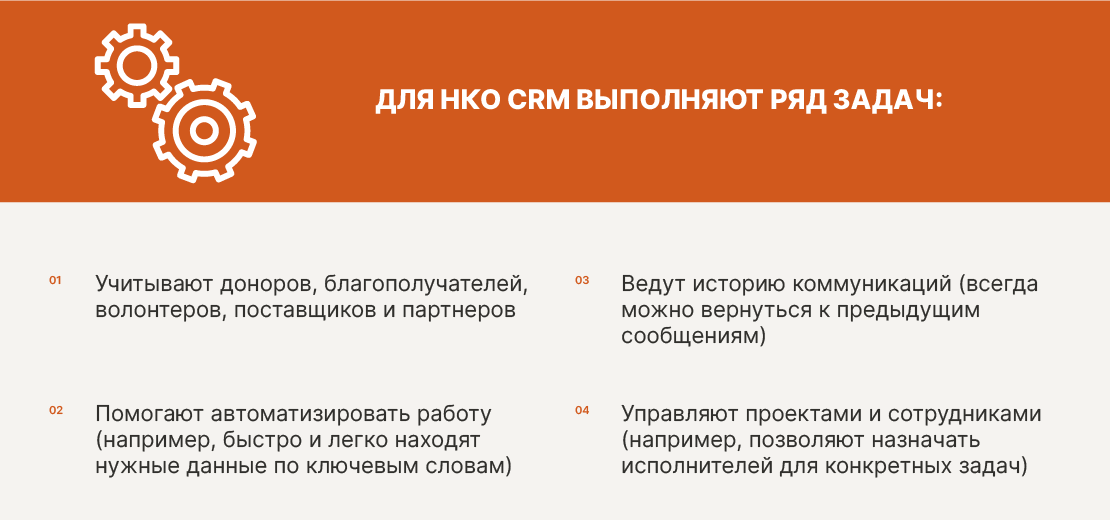 ДЛЯ НКО CRM ВЫПОЛНЯЮТ РЯД ЗАДАЧ:

01 Учитывают доноров, благополучателей, волонтеров, поставщиков и партнеров

02 Помогают автоматизировать работу (например, быстро и легко находят нужные данные по ключевым словам)

03 Ведут историю коммуникаций (всегда можно вернуться к предыдущим сообщениям)

04 Управляют проектами и сотрудниками (например, позволяют назначать исполнителей для конкретных задач)